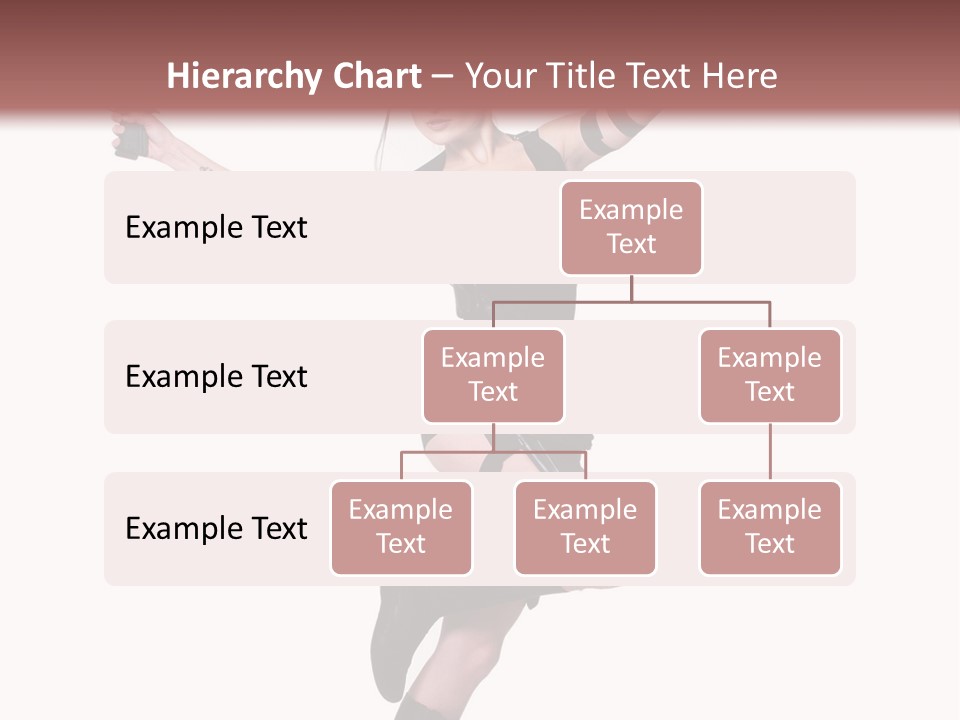 Hierarchy Chart – Your Title Text Here

Example Text

Example Text

Example Text

Example Text

Example Text

Example Text

Example Text

Example Text

Example Text